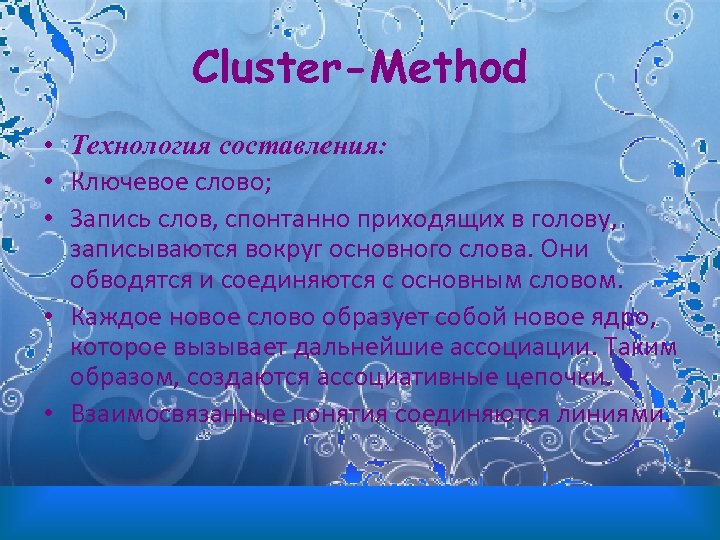 Cluster-Method

• Технология составления:
• Ключевое слово;
• Запись слов, спонтанно приходящих в голову, записываются вокруг основного слова. Они обводятся и соединяются с основным словом.
• Каждое новое слово образует собой новое ядро, которое вызывает дальнейшие ассоциации. Таким образом, создаются ассоциативные цепочки.
• Взаимосвязанные понятия соединяются линиями.